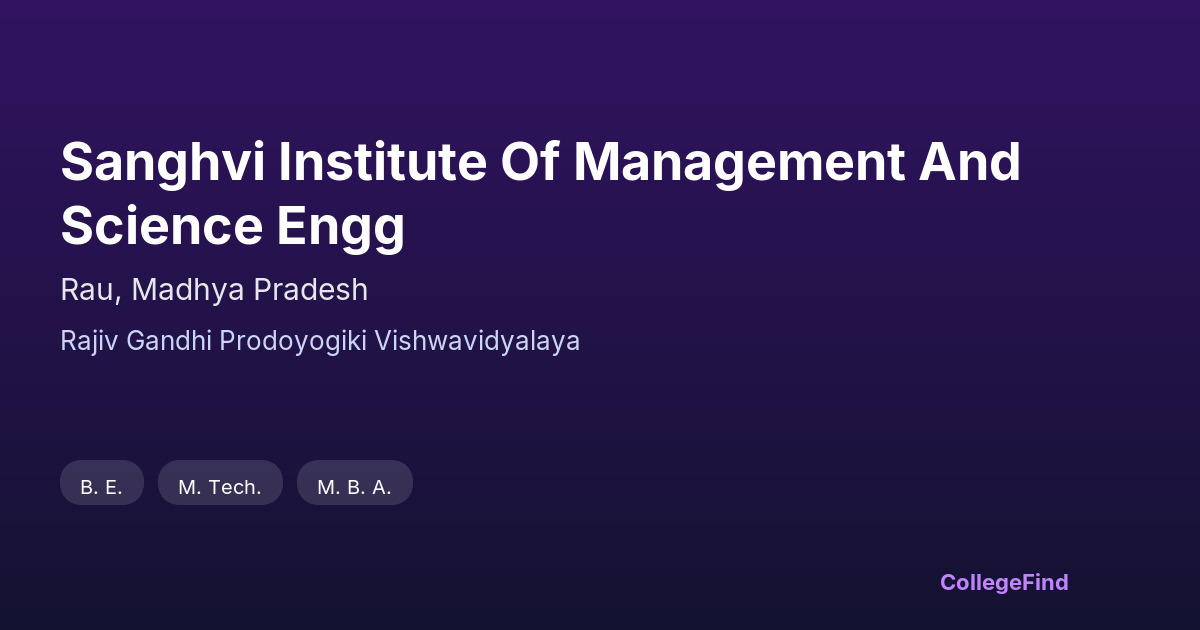 Sanghvi Institute Of Management And Science Engg

Rau, Madhya Pradesh

Rajiv Gandhi Prodoyogiki Vishwavidyalaya

B. E.

M. Tech.

M. B. A.

CollegeFind